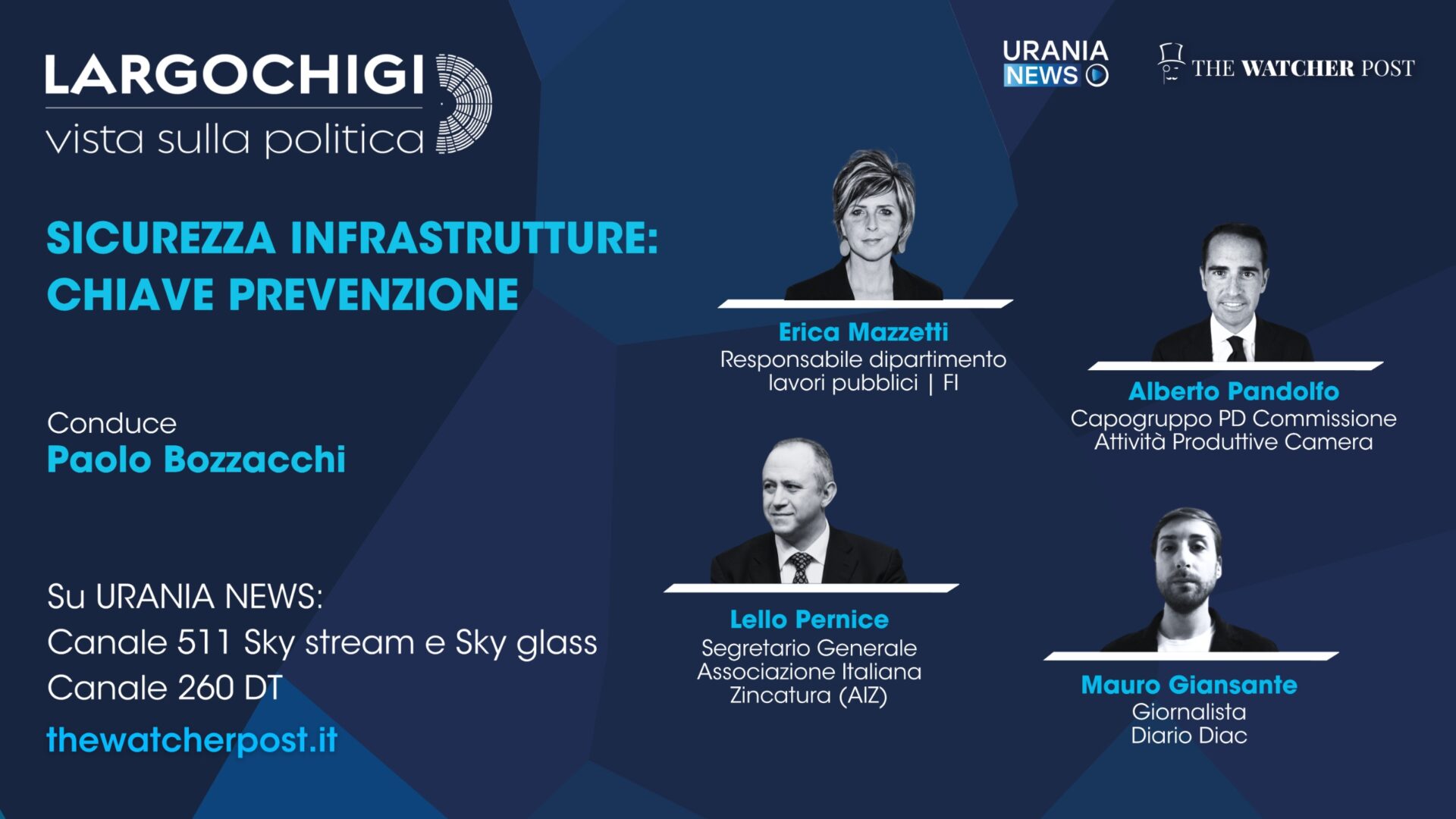 LARGOCHIGI
vista sulla politica

URANIA NEWS

THE WATCHER POST

SICUREZZA INFRASTRUTTURE:
CHIAVE PREVENZIONE

Conduce
Paolo Bozzacchi

Su URANIA NEWS:
Canale 511 Sky stream e Sky glass
Canale 260 DT

thewatcherpost.it

Erica Mazzetti
Responsabile dipartimento lavori pubblici | FI

Alberto Pandolfo
Capogruppo PD Commissione Attività Produttive Camera

Lello Pernice
Segretario Generale Associazione Italiana Zincatura (AIZ)

Mauro Giansante
Giornalista
Diario Diac